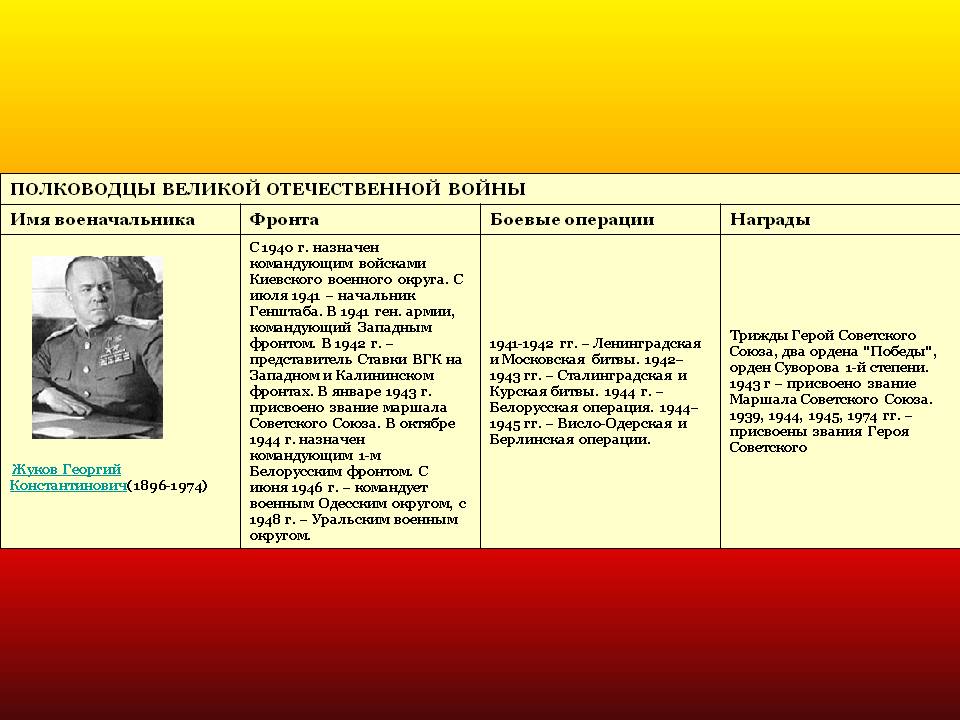 ПОЛКОВОДЦЫ ВЕЛИКОЙ ОТЕЧЕСТВЕННОЙ ВОЙНЫ

| Имя военачальника | Фронта | Боевые операции | Награды |
|---|---|---|---|
| Жуков Георгий Константинович(1896-1974) | С 1940 г. назначен командующим войсками Киевского военного округа. С июля 1941 – начальник Генштаба. В 1941 ген. армии, командующий Западным фронтом. В 1942 г. – представитель Ставки ВГК на Западном и Калининском фронтах. В январе 1943 г. присвоено звание маршала Советского Союза. В октябре 1944 г. назначен командующим 1-м Белорусским фронтом. С июня 1946 г. – командует военным Одесским округом, с 1948 г. – Уральским военным округом. | 1941-1942 гг. – Ленинградская и Московская битвы. 1942–1943 гг. – Сталинградская и Курская битвы. 1944 г. – Белорусская операция. 1944–1945 гг. – Висло-Одерская и Берлинская операции. | Трижды Герой Советского Союза, два ордена "Победы", орден Суворова 1-й степени. 1943 г – присвоено звание Маршала Советского Союза. 1939, 1944, 1945, 1974 гг. – присвоены звания Героя Советского |